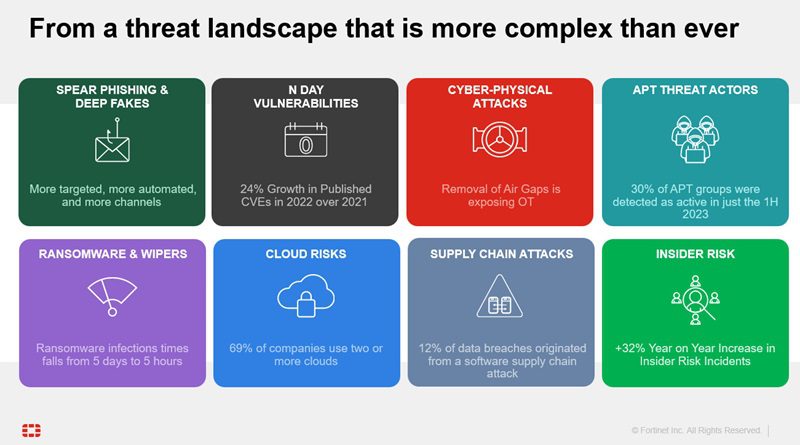 From a threat landscape that is more complex than ever

SPEAR PHISHING & DEEP FAKES

More targeted, more automated, and more channels

N DAY VULNERABILITIES

0

24% Growth in Published CVEs in 2022 over 2021

CYBER-PHYSICAL ATTACKS

Removal of Air Gaps is exposing OT

APT THREAT ACTORS

30% of APT groups were detected as active in just the 1H 2023

RANSOMWARE & WIPERS

Ransomware infections times falls from 5 days to 5 hours

CLOUD RISKS

69% of companies use two or more clouds

SUPPLY CHAIN ATTACKS

12% of data breaches originated from a software supply chain attack

INSIDER RISK

+32% Year on Year Increase in Insider Risk Incidents

© Fortinet Inc. All Rights Reserved.